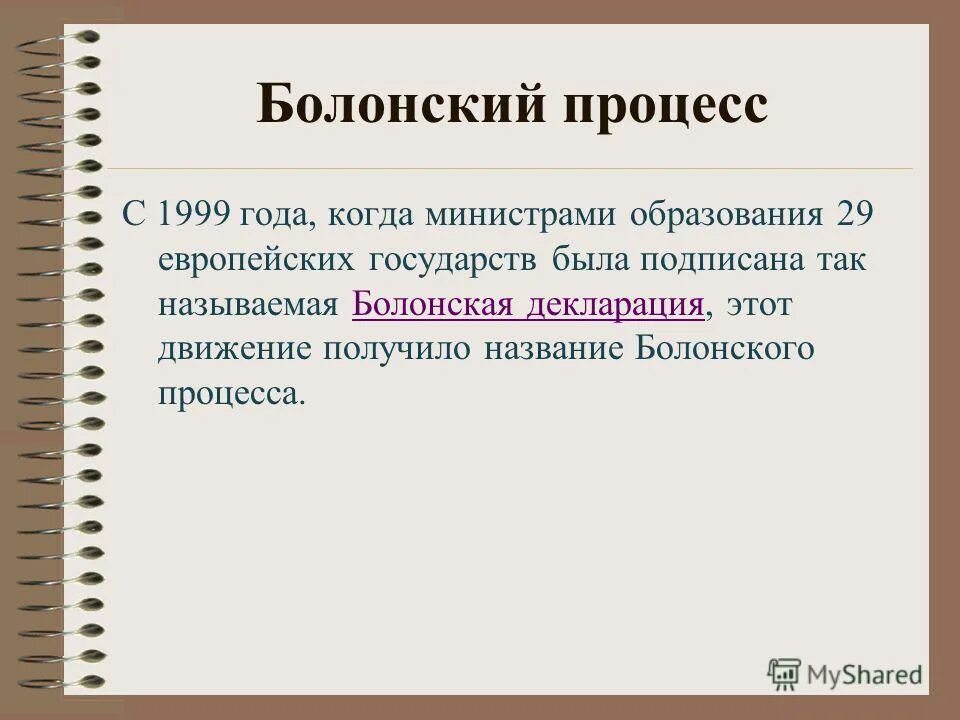 Болонский процесс

С 1999 года, когда министрами образования 29 европейских государств была подписана так называемая Болонская декларация, этот движение получило название Болонского процесса.

MyShared